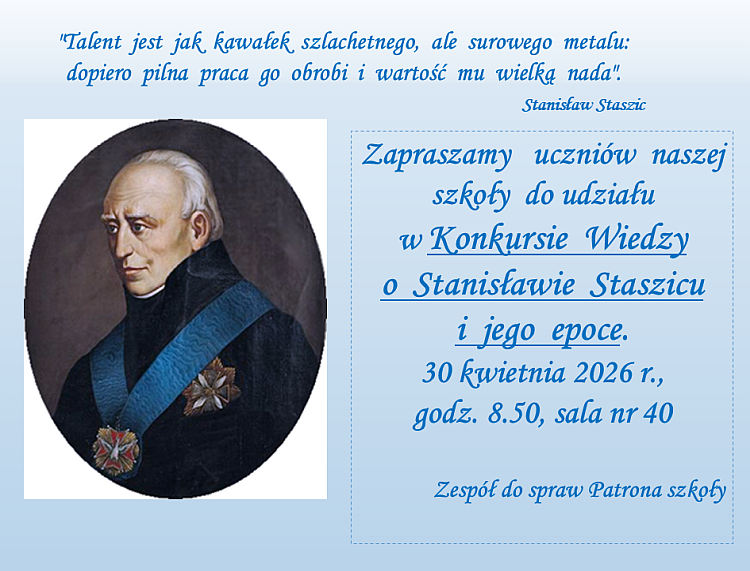 "Talent jest jak kawałek szlachetnego, ale surowego metalu: dopiero pilna praca go obrobi i wartość mu wielką nada".

Stanisław Staszic

Zapraszamy uczniów naszej szkoły do udziału w Konkursie Wiedzy o Stanisławie Staszicu i jego epoce.

30 kwietnia 2026 r., godz. 8.50, sala nr 40

Zespół do spraw Patrona szkoły